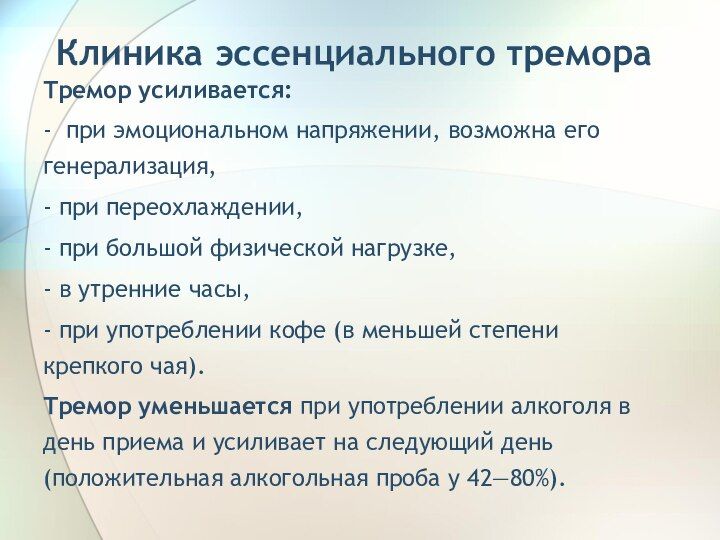 Клиника эссенциального тремора

Тремор усиливается:

- при эмоциональном напряжении, возможна его генерализация,

- при переохлаждении,

- при большой физической нагрузке,

- в утренние часы,

- при употреблении кофе (в меньшей степени крепкого чая).

Тремор уменьшается при употреблении алкоголя в день приема и усиливает на следующий день (положительная алкогольная проба у 42—80%).